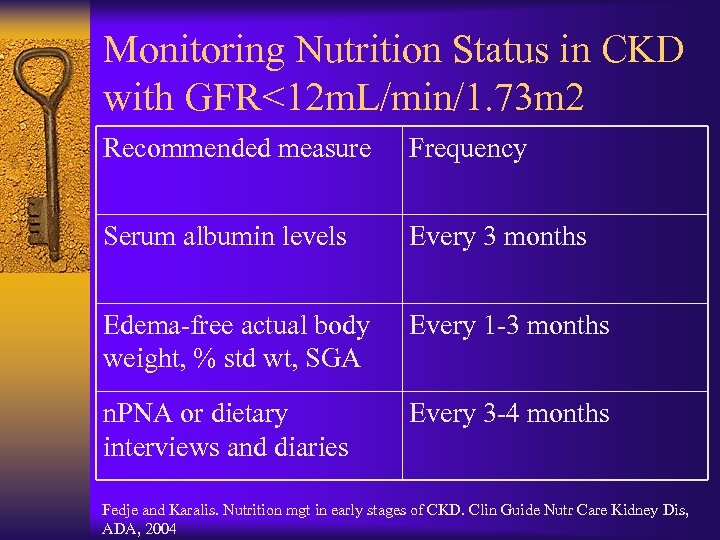 Monitoring Nutrition Status in CKD with GFR<12mL/min/1.73m2

| Recommended measure | Frequency |
|---|---|
| Serum albumin levels | Every 3 months |
| Edema-free actual body weight, % std wt, SGA | Every 1-3 months |
| nPNA or dietary interviews and diaries | Every 3-4 months |

Fedje and Karalis. Nutrition mgt in early stages of CKD. Clin Guide Nutr Care Kidney Dis, ADA, 2004